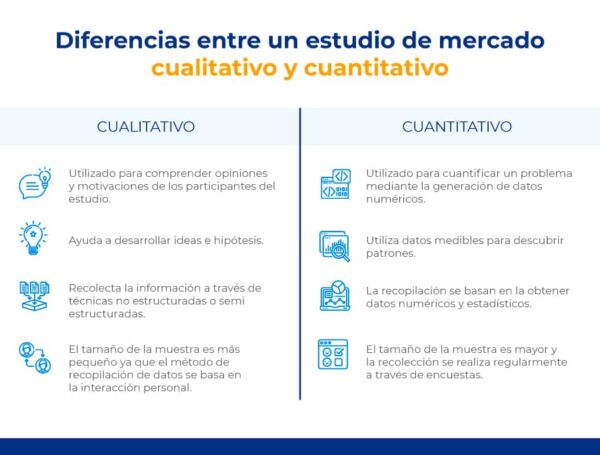 Diferencias entre un estudio de mercado cualitativo y cuantitativo

CUALITATIVO

Utilizado para comprender opiniones y motivaciones de los participantes del estudio.

Ayuda a desarrollar ideas e hipótesis.

Recolecta la información a través de técnicas no estructuradas o semi estructuradas.

El tamaño de la muestra es más pequeño ya que el método de recopilación de datos se basa en la interacción personal.

CUANTITATIVO

Utilizado para cuantificar un problema mediante la generación de datos numéricos.

Utiliza datos medibles para descubrir patrones.

La recopilación se basan en la obtener datos numéricos y estadísticos.

El tamaño de la muestra es mayor y la recolección se realiza regularmente a través de encuestas.